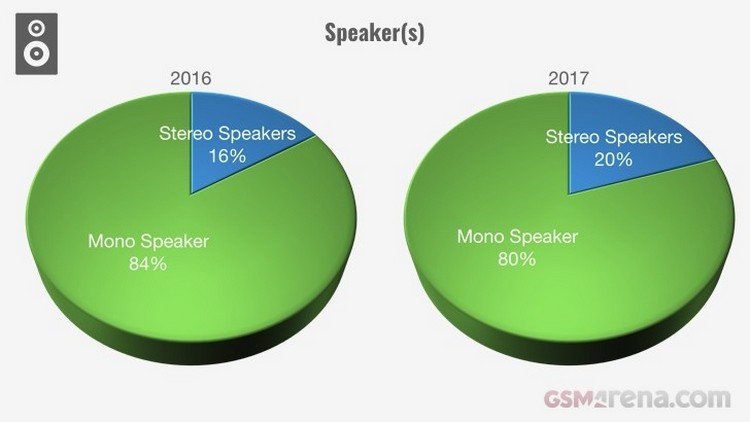 Speaker(s)

2016

Stereo Speakers
16%

Mono Speaker
84%

2017

Stereo Speakers
20%

Mono Speaker
80%

GSMarena.com